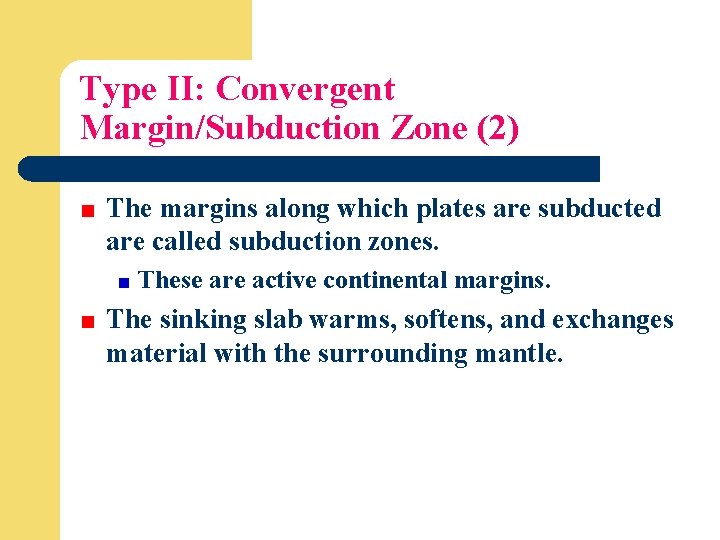 Type II: Convergent Margin/Subduction Zone (2)

The margins along which plates are subducted are called subduction zones.

These are active continental margins.

The sinking slab warms, softens, and exchanges material with the surrounding mantle.